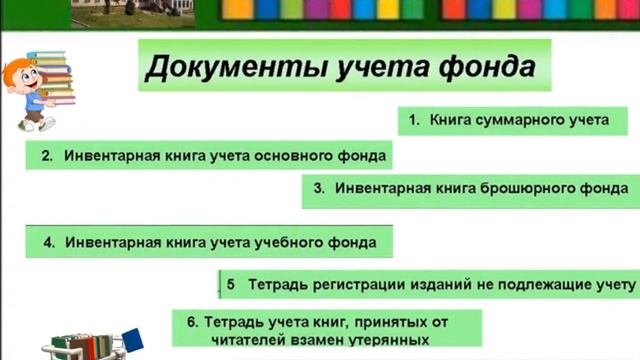 Документы учета фонда

1. Книга суммарного учета

2. Инвентарная книга учета основного фонда

3. Инвентарная книга брошюрного фонда

4. Инвентарная книга учета учебного фонда

5 Тетрадь регистрации изданий не подлежащие учету

6. Тетрадь учета книг, принятых от читателей взамен утерянных